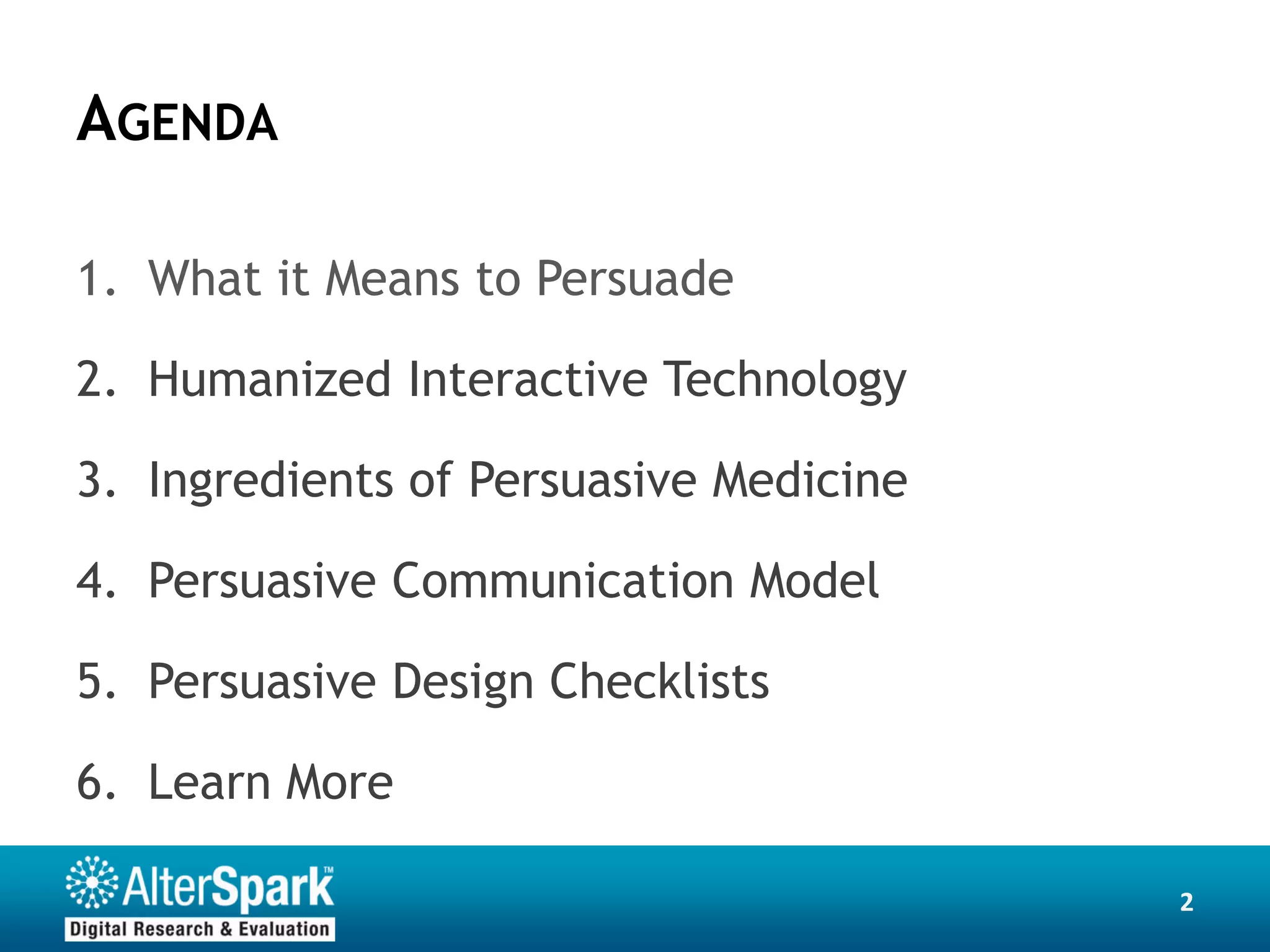 AGENDA

1. What it Means to Persuade

2. Humanized Interactive Technology

3. Ingredients of Persuasive Medicine

4. Persuasive Communication Model

5. Persuasive Design Checklists

6. Learn More

AlterSpark™
Digital Research & Evaluation

2